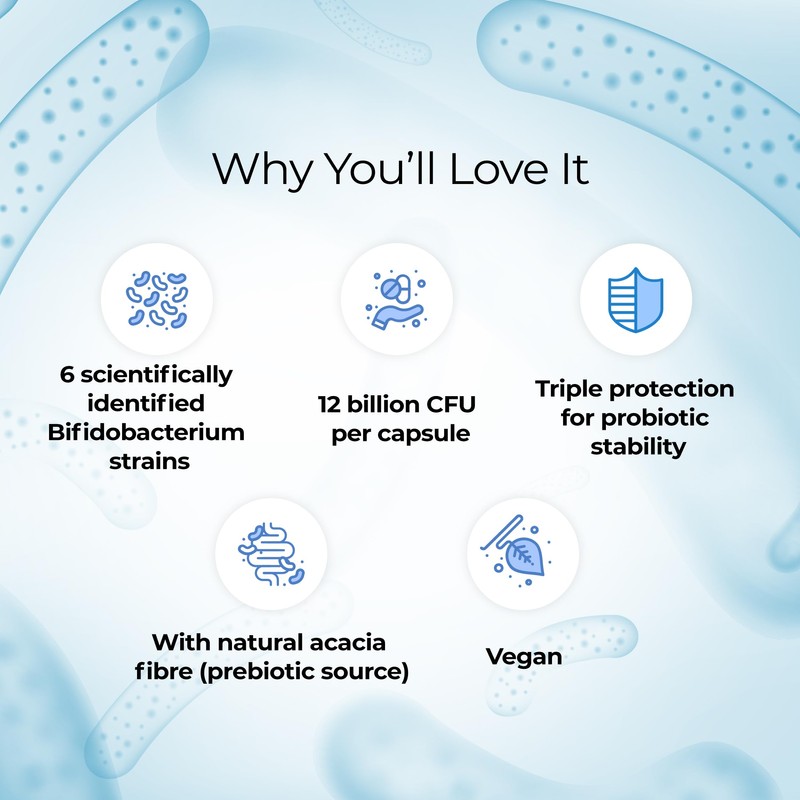 Why You'll Love It

6 scientifically identified Bifidobacterium strains

12 billion CFU per capsule

Triple protection for probiotic stability

With natural acacia fibre (prebiotic source)

Vegan